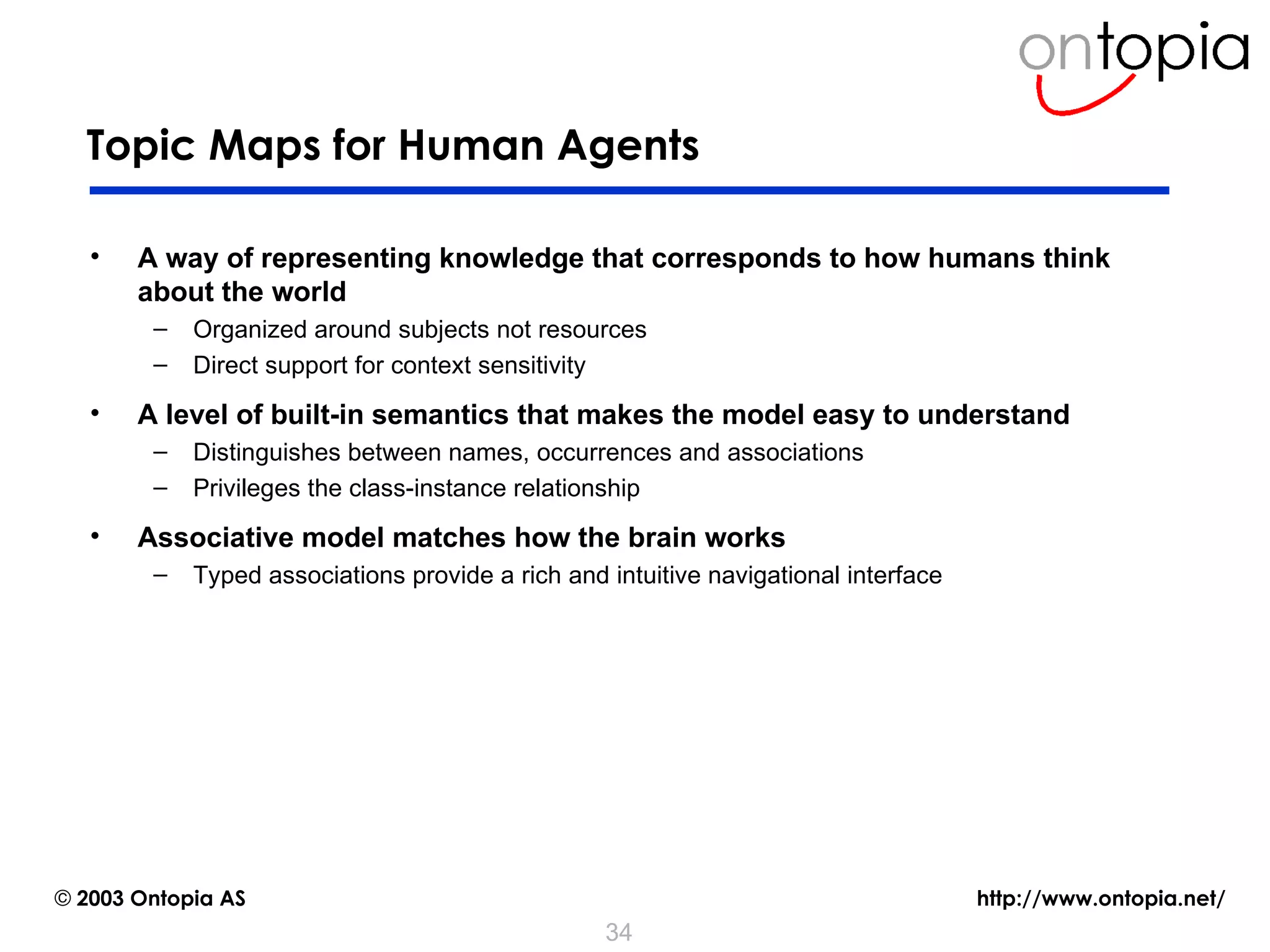 ontopia

Topic Maps for Human Agents

• A way of representing knowledge that corresponds to how humans think about the world
– Organized around subjects not resources
– Direct support for context sensitivity

• A level of built-in semantics that makes the model easy to understand
– Distinguishes between names, occurrences and associations
– Privileges the class-instance relationship

• Associative model matches how the brain works
– Typed associations provide a rich and intuitive navigational interface

© 2003 Ontopia AS

http://www.ontopia.net/

34